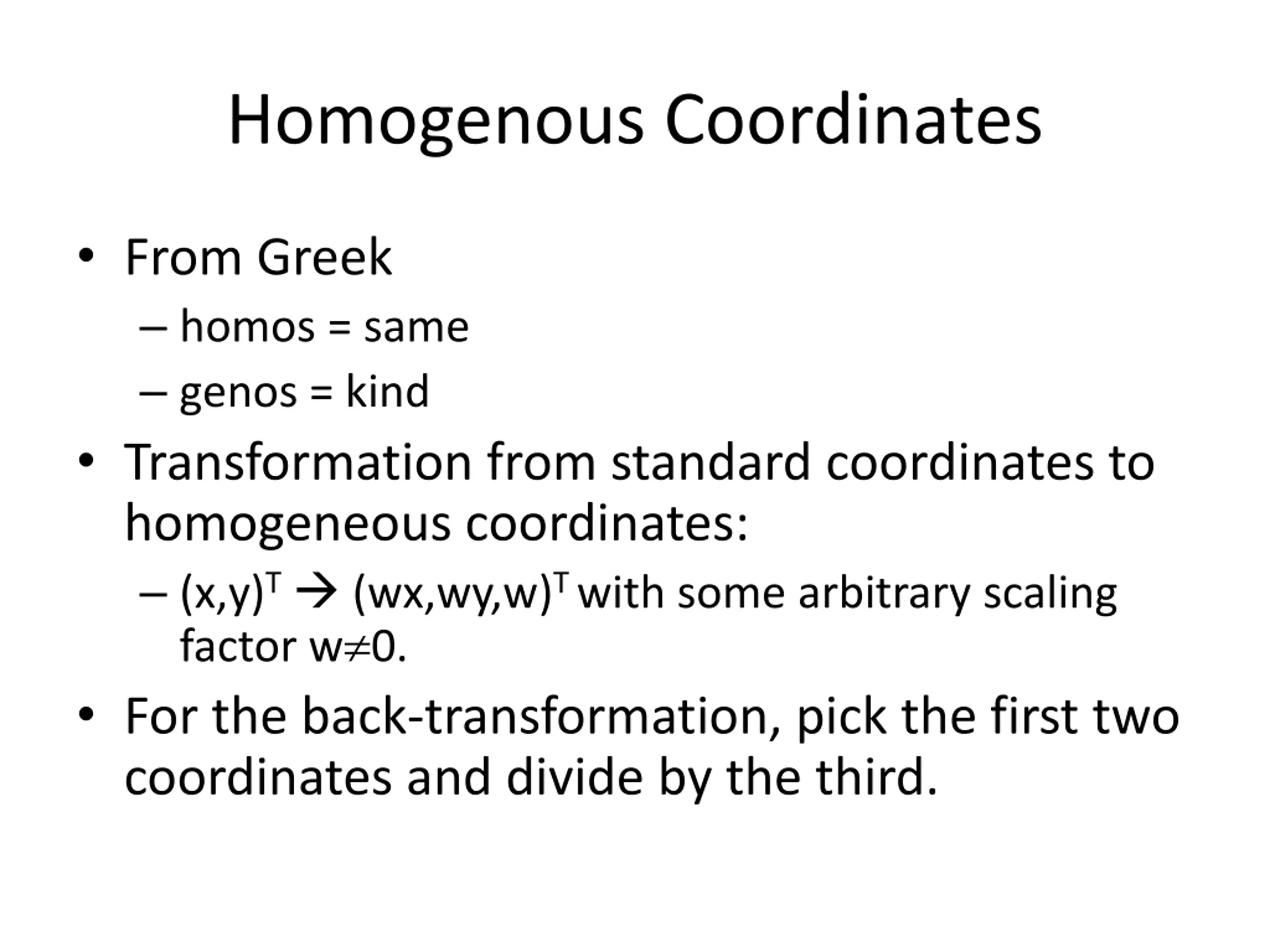 Homogenous Coordinates

• From Greek
– homos = same
– genos = kind

• Transformation from standard coordinates to homogeneous coordinates:
– $(x,y)^T \rightarrow (wx,wy,w)^T$ with some arbitrary scaling factor $w \neq 0$.

• For the back-transformation, pick the first two coordinates and divide by the third.